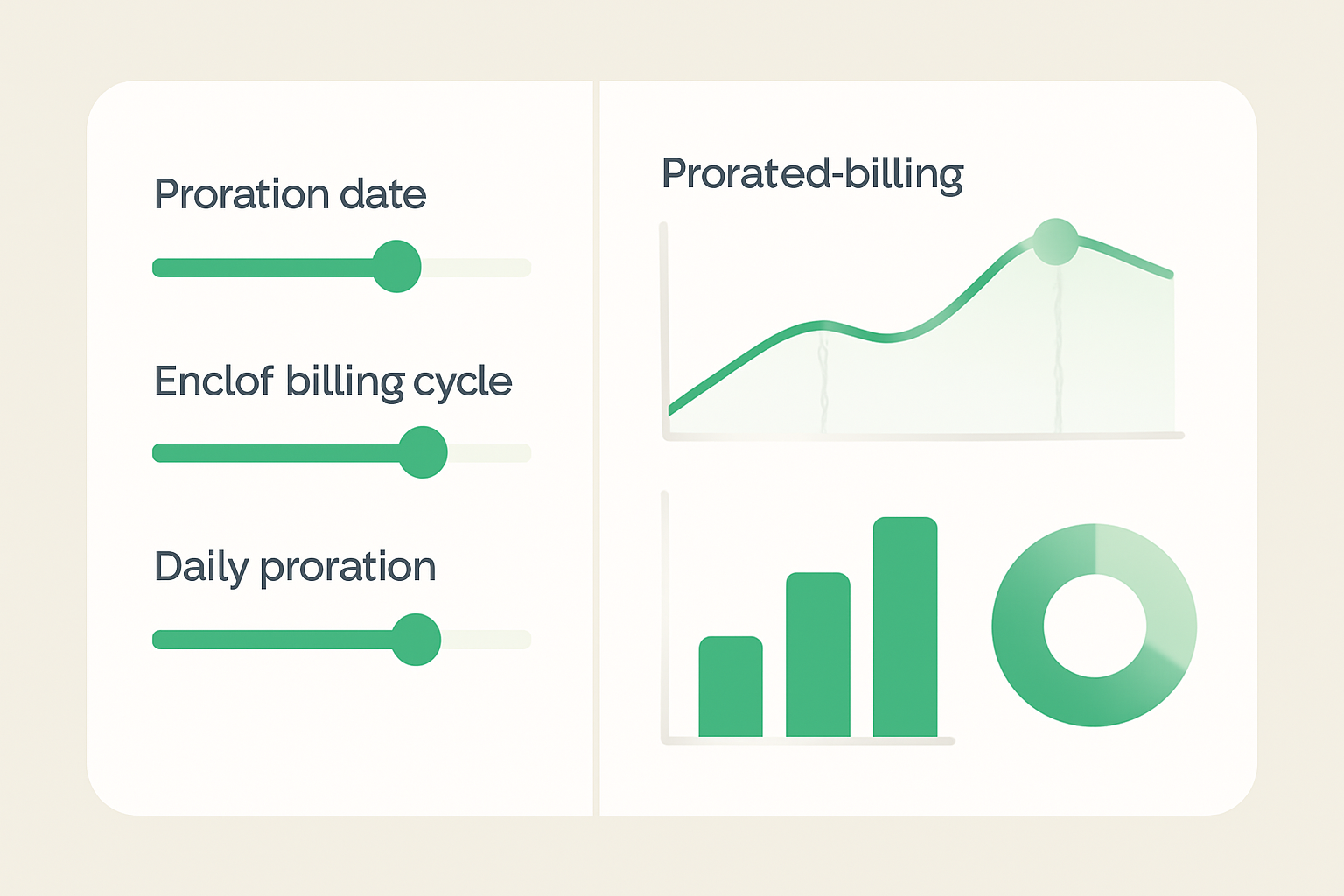 Proration date

Enclof billing cycle

Daily proration

Prorated-billing